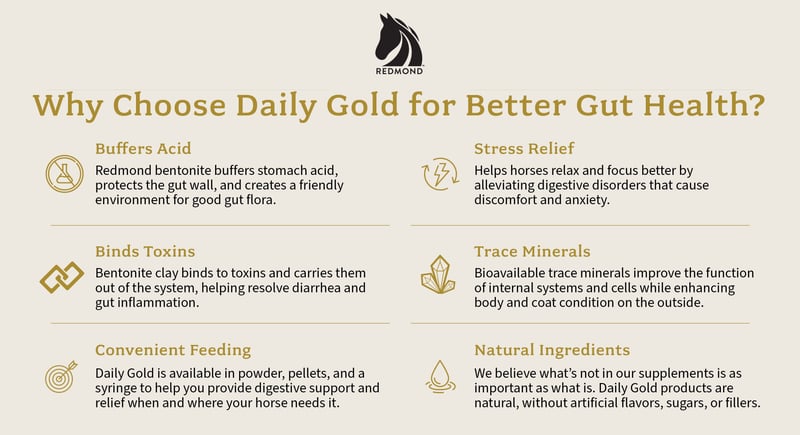 REDMOND

Why Choose Daily Gold for Better Gut Health?

Buffers Acid

Redmond bentonite buffers stomach acid, protects the gut wall, and creates a friendly environment for good gut flora.

Binds Toxins

Bentonite clay binds to toxins and carries them out of the system, helping resolve diarrhea and gut inflammation.

Convenient Feeding

Daily Gold is available in powder, pellets, and a syringe to help you provide digestive support and relief when and where your horse needs it.

Stress Relief

Helps horses relax and focus better by alleviating digestive disorders that cause discomfort and anxiety.

Trace Minerals

Bioavailable trace minerals improve the function of internal systems and cells while enhancing body and coat condition on the outside.

Natural Ingredients

We believe what's not in our supplements is as important as what is. Daily Gold products are natural, without artificial flavors, sugars, or fillers.